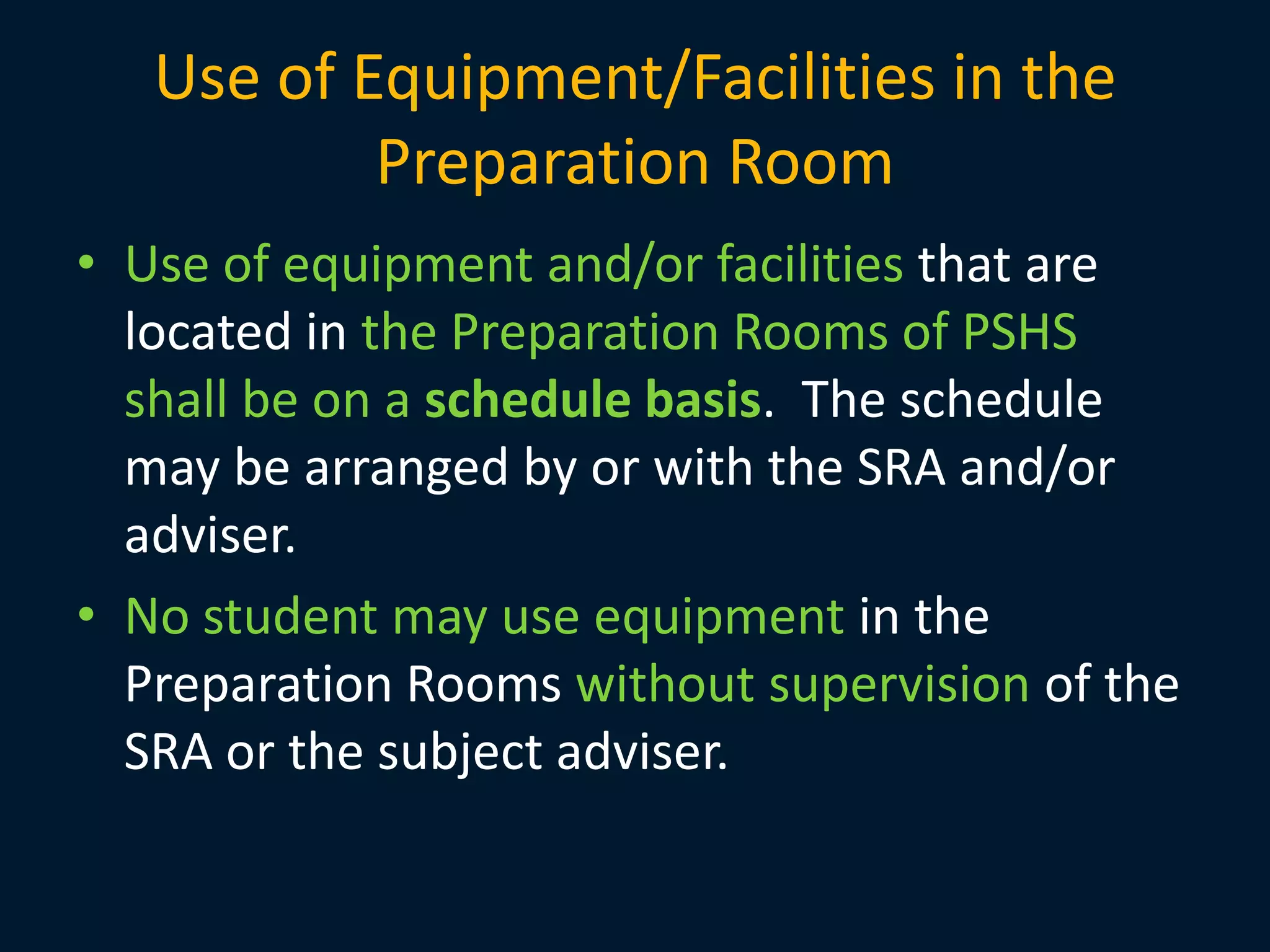 Use of Equipment/Facilities in the Preparation Room

• Use of equipment and/or facilities that are located in the Preparation Rooms of PSHS shall be on a schedule basis. The schedule may be arranged by or with the SRA and/or adviser.

• No student may use equipment in the Preparation Rooms without supervision of the SRA or the subject adviser.